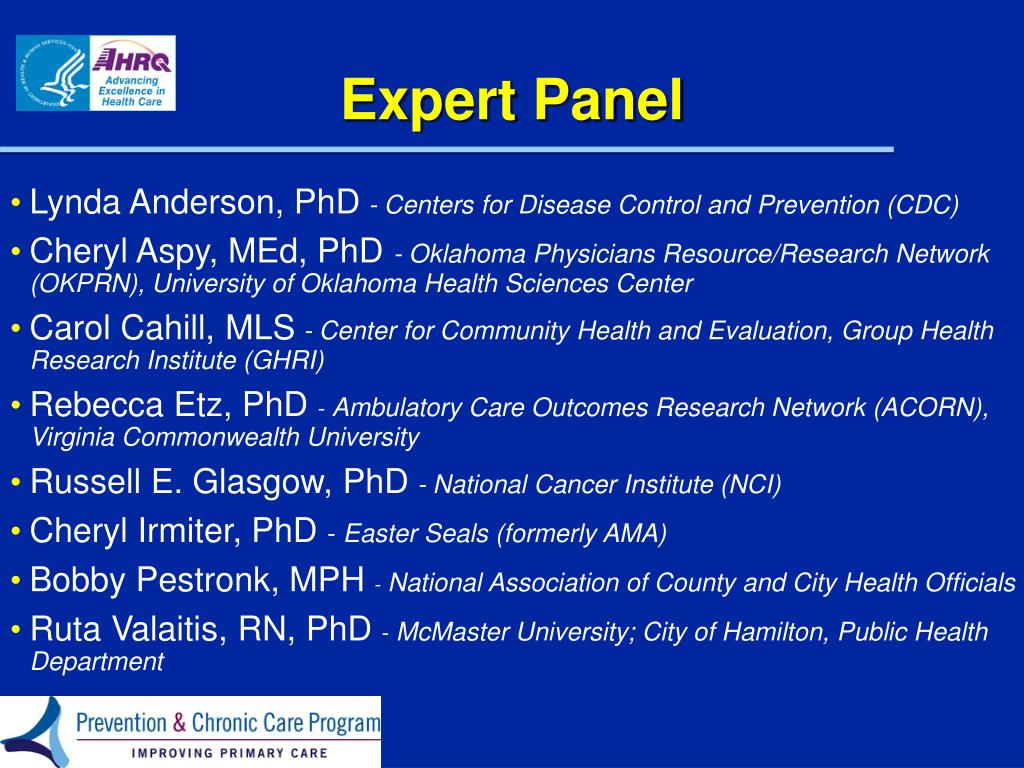 AHRQ Advancing Excellence in Health Care

Expert Panel

• Lynda Anderson, PhD - Centers for Disease Control and Prevention (CDC)
• Cheryl Aspy, MEd, PhD - Oklahoma Physicians Resource/Research Network (OKPRN), University of Oklahoma Health Sciences Center
• Carol Cahill, MLS - Center for Community Health and Evaluation, Group Health Research Institute (GHRI)
• Rebecca Etz, PhD - Ambulatory Care Outcomes Research Network (ACORN), Virginia Commonwealth University
• Russell E. Glasgow, PhD - National Cancer Institute (NCI)
• Cheryl Irmiter, PhD - Easter Seals (formerly AMA)
• Bobby Pestronk, MPH - National Association of County and City Health Officials
• Ruta Valaitis, RN, PhD - McMaster University; City of Hamilton, Public Health Department

Prevention & Chronic Care Program
IMPROVING PRIMARY CARE